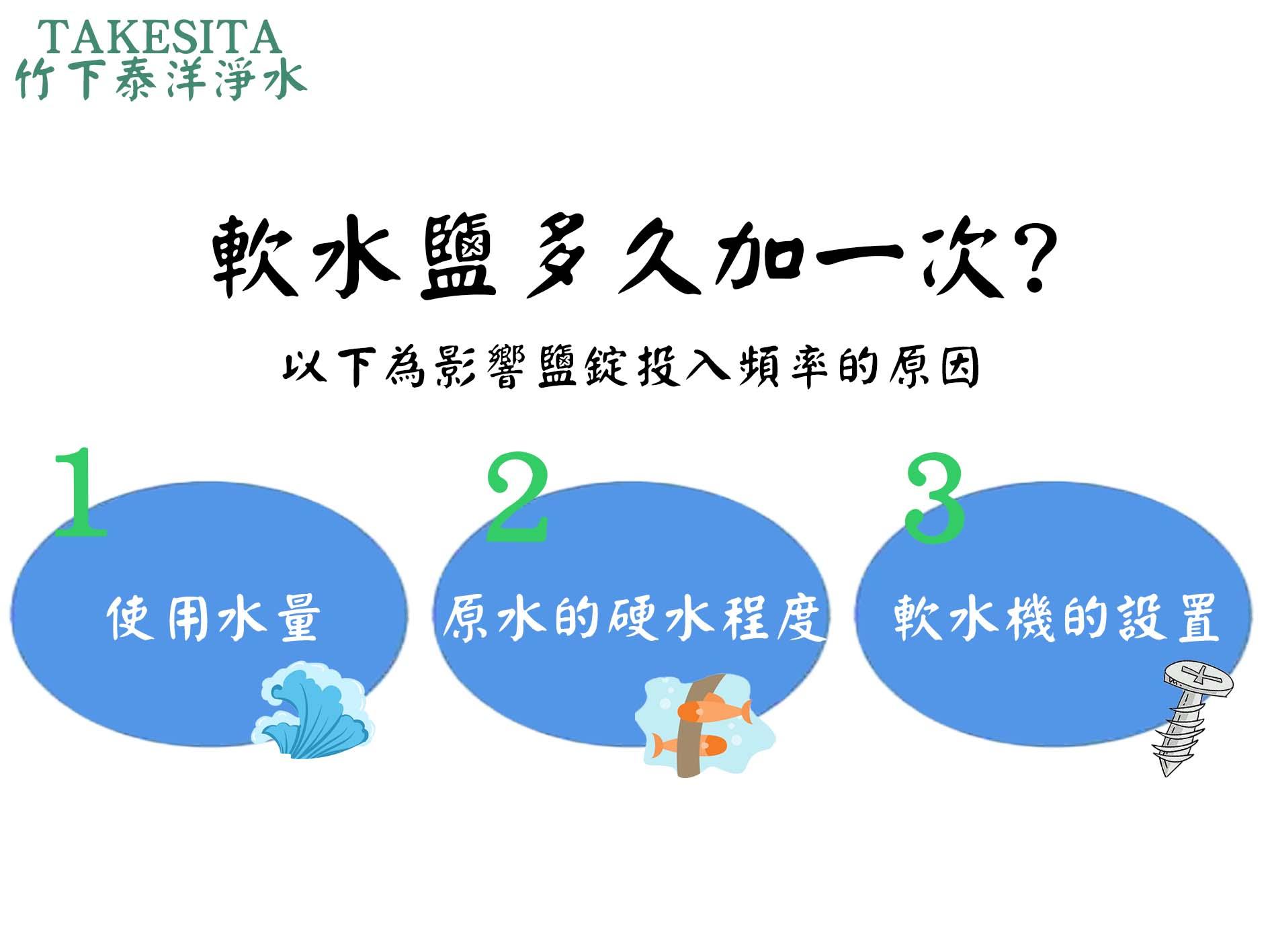 TAKESITA
竹下泰洋淨水

軟水鹽多久加一次?

以下為影響鹽錠投入頻率的原因

1
使用水量

2
原水的硬水程度

3
軟水機的設置